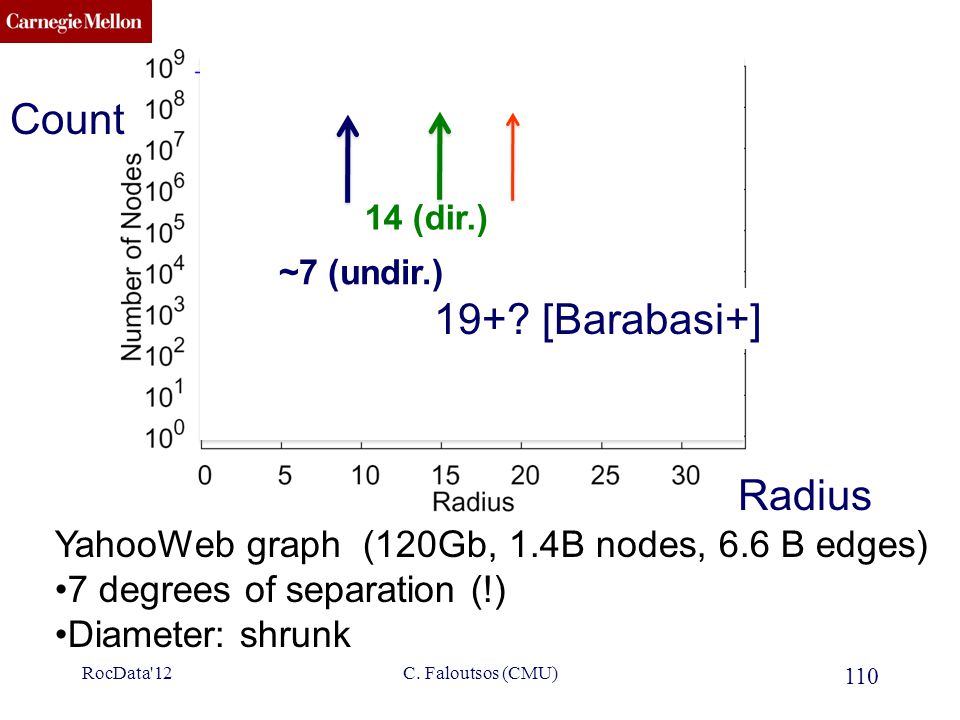 Carnegie Mellon

Count

$10^9$
$10^8$
$10^7$
$10^6$
$10^5$
$10^4$
$10^3$
$10^2$
$10^1$
$10^0$

Number of Nodes

14 (dir.)

~7 (undir.)

19+? [Barabasi+]

0 5 10 15 20 25 30
Radius

Radius

YahooWeb graph (120Gb, 1.4B nodes, 6.6 B edges)
•7 degrees of separation (!)
•Diameter: shrunk

RocData'12 C. Faloutsos (CMU) 110